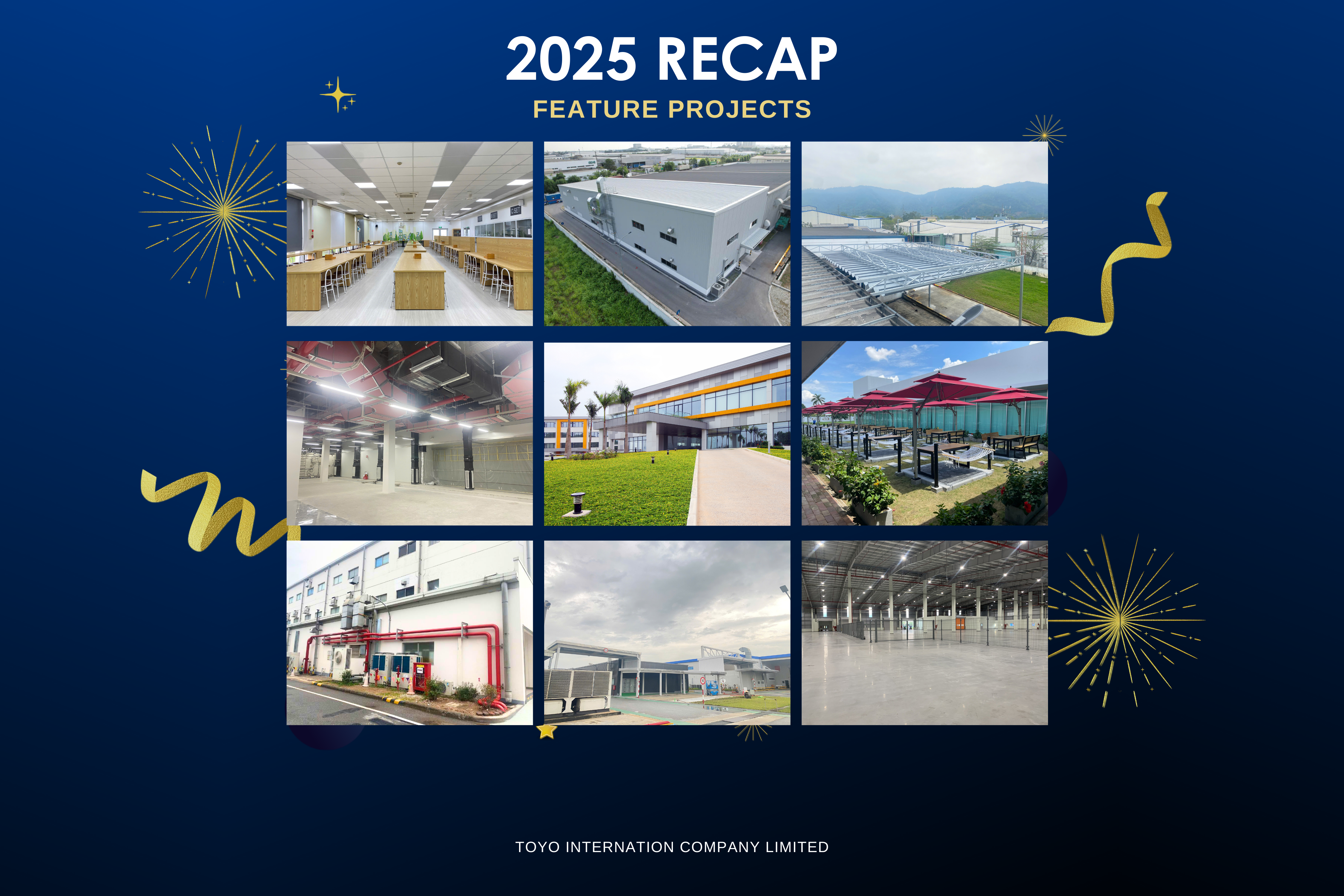 2025 RECAP

FEATURE PROJECTS

TOYO INTERNATION COMPANY LIMITED